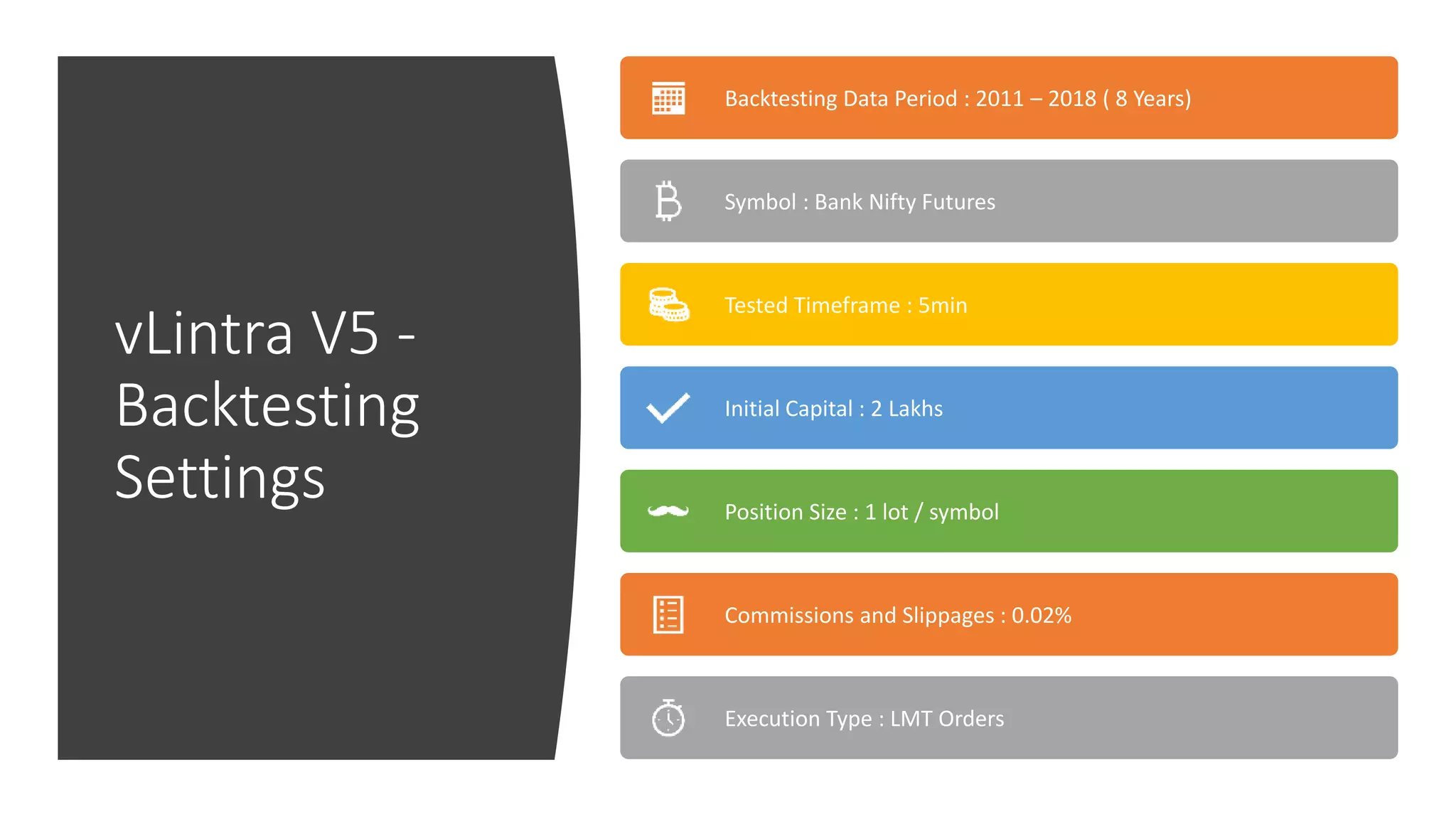 vLintra V5 - Backtesting Settings

Backtesting Data Period : 2011 – 2018 ( 8 Years)

Symbol : Bank Nifty Futures

Tested Timeframe : 5min

Initial Capital : 2 Lakhs

Position Size : 1 lot / symbol

Commissions and Slippages : 0.02%

Execution Type : LMT Orders